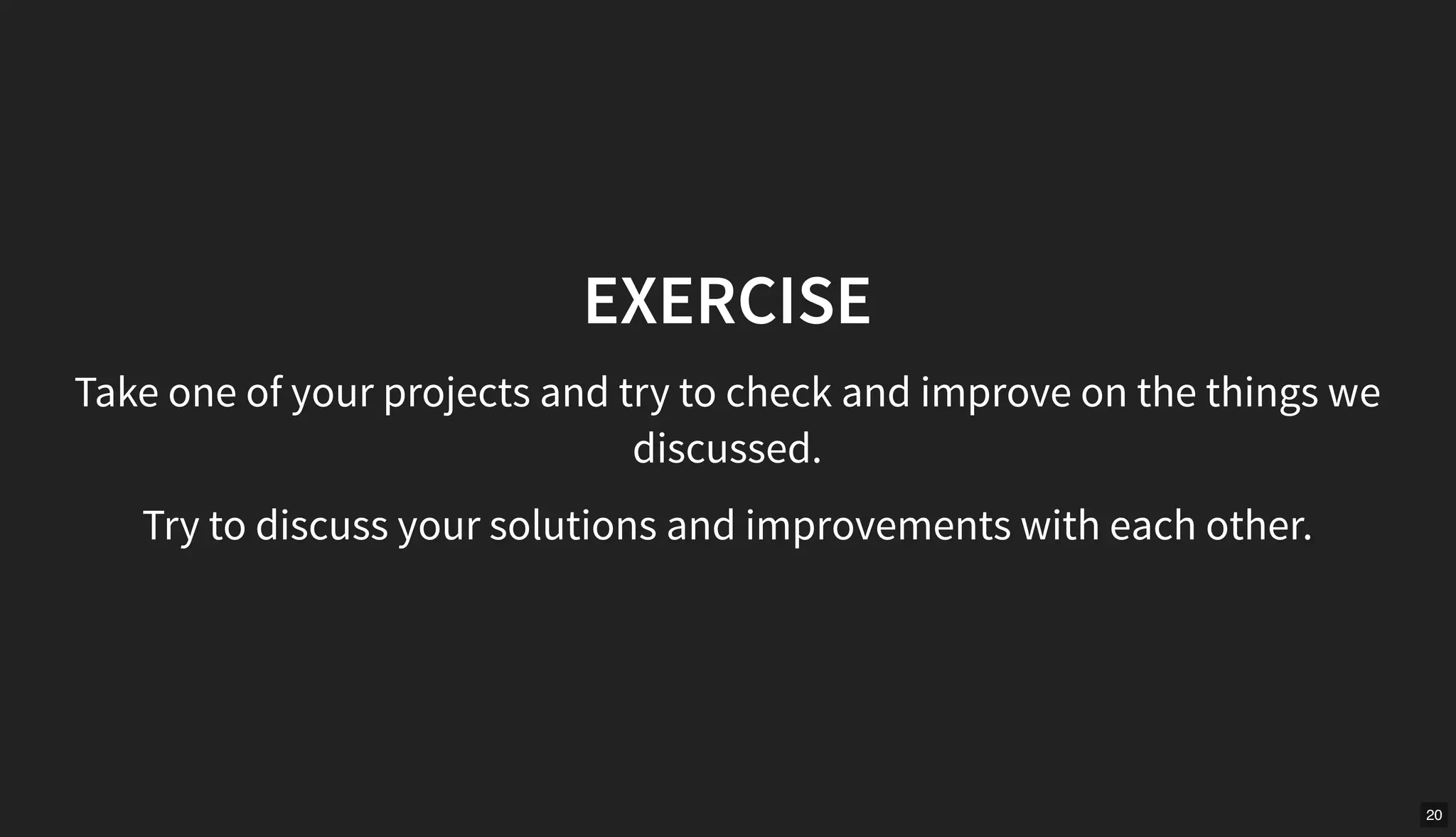 EXERCISE

Take one of your projects and try to check and improve on the things we discussed.

Try to discuss your solutions and improvements with each other.

20